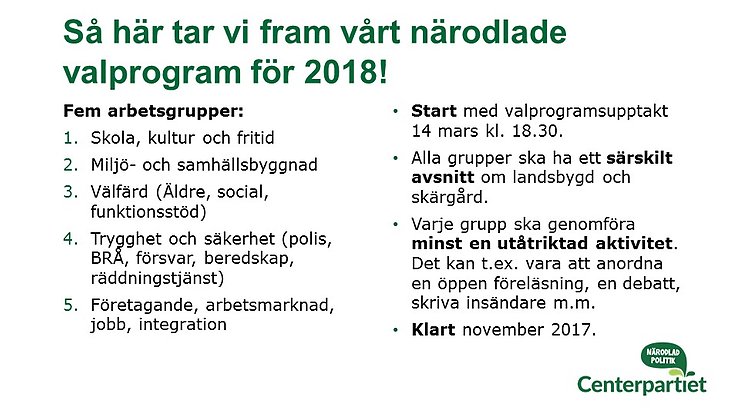 Så här tar vi fram vårt närodlade valprogram för 2018!

Fem arbetsgrupper:

1. Skola, kultur och fritid
2. Miljö- och samhällsbyggnad
3. Välfärd (Äldre, social, funktionsstöd)
4. Trygghet och säkerhet (polis, BRÅ, försvar, beredskap, räddningstjänst)
5. Företagande, arbetsmarknad, jobb, integration

• Start med valprogramsupptakt 14 mars kl. 18.30.
• Alla grupper ska ha ett särskilt avsnitt om landsbygd och skärgård.
• Varje grupp ska genomföra minst en utåtriktad aktivitet. Det kan t.ex. vara att anordna en öppen föreläsning, en debatt, skriva insändare m.m.
• Klart november 2017.

NÄRODLAD POLITIK
Centerpartiet